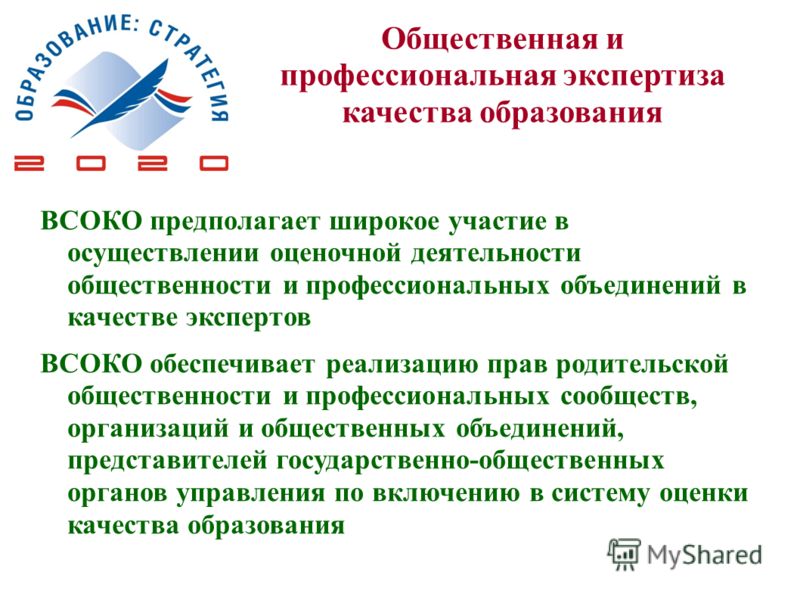 ОБРАЗОВАНИЕ: СТРАТЕГИЯ
2020

Общественная и профессиональная экспертиза качества образования

ВСОКО предполагает широкое участие в осуществлении оценочной деятельности общественности и профессиональных объединений в качестве экспертов

ВСОКО обеспечивает реализацию прав родительской общественности и профессиональных сообществ, организаций и общественных объединений, представителей государственно-общественных органов управления по включению в систему оценки качества образования

MyShared